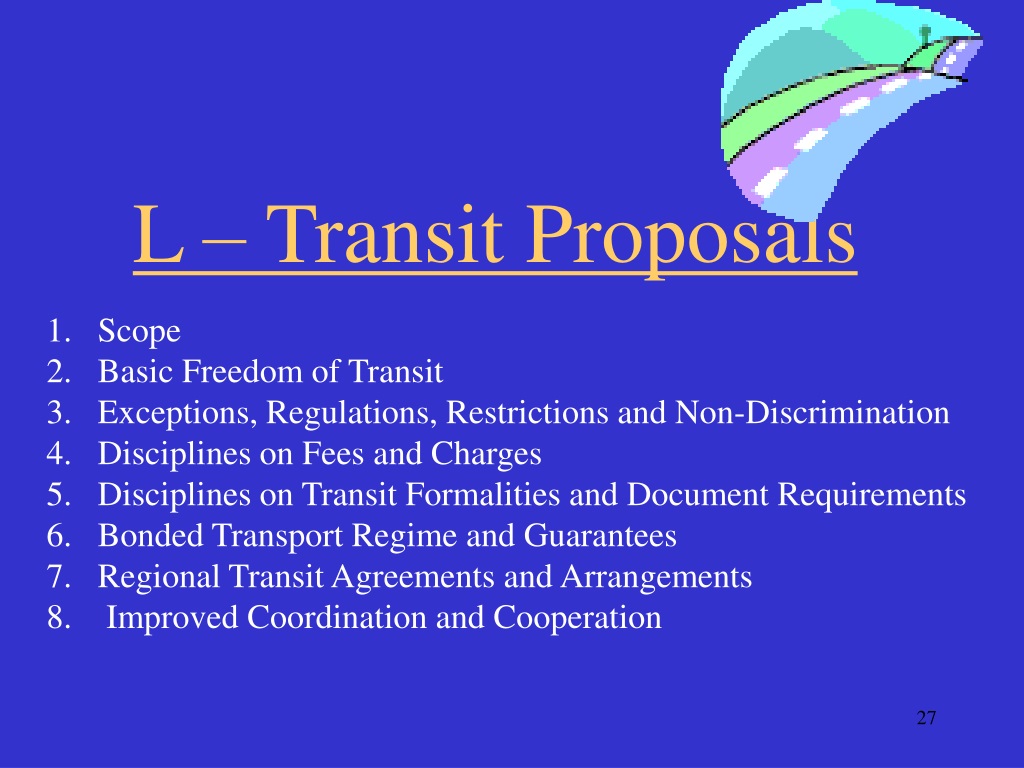 L – Transit Proposals

1. Scope
2. Basic Freedom of Transit
3. Exceptions, Regulations, Restrictions and Non-Discrimination
4. Disciplines on Fees and Charges
5. Disciplines on Transit Formalities and Document Requirements
6. Bonded Transport Regime and Guarantees
7. Regional Transit Agreements and Arrangements
8. Improved Coordination and Cooperation

27